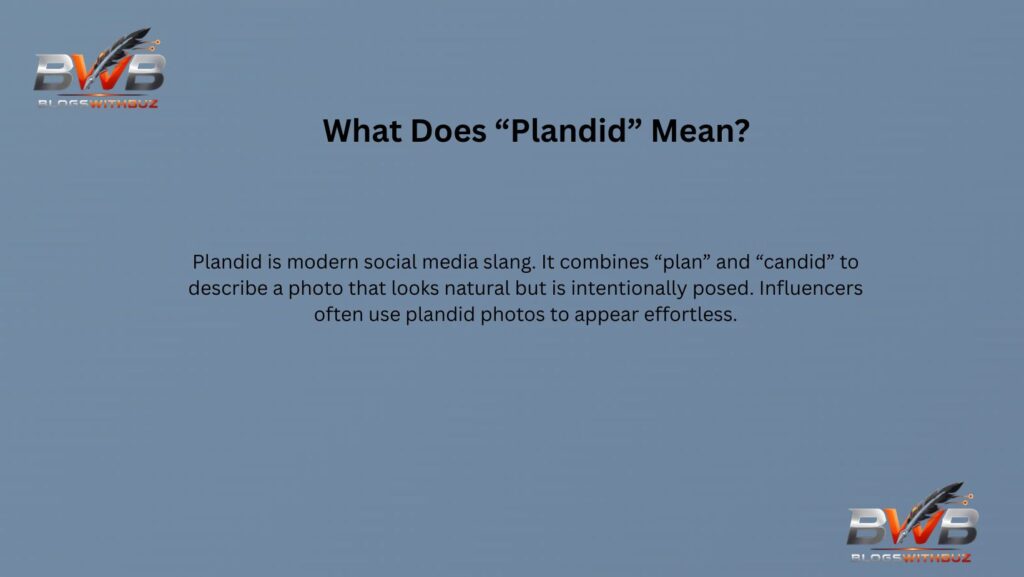 BWB
BLOGSWITHBUZ

What Does “Plandid” Mean?

Plandid is modern social media slang. It combines “plan” and “candid” to describe a photo that looks natural but is intentionally posed. Influencers often use plandid photos to appear effortless.

BWB
BLOGSWITHBUZ